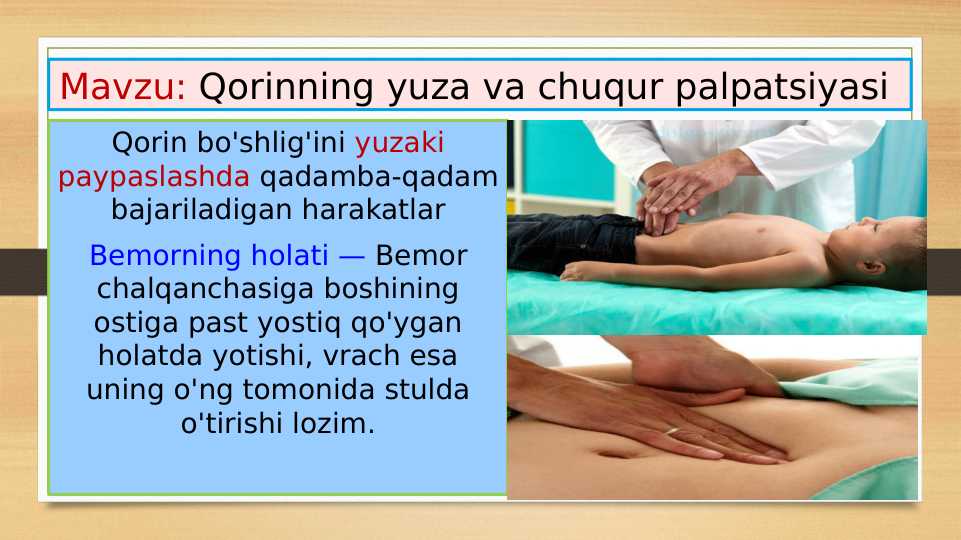 Mavzu: Qorinning yuza va chuqur palpatsiyasi

Qorin bo'shlig'ini yuzaki paypaslashda qadamba-qadam bajariladigan harakatlar

Bemorning holati — Bemor chalqanchasiga boshining ostiga past yostiq qo'ygan holatda yotishi, vrach esa uning o'ng tomonida stulda o'tirishi lozim.